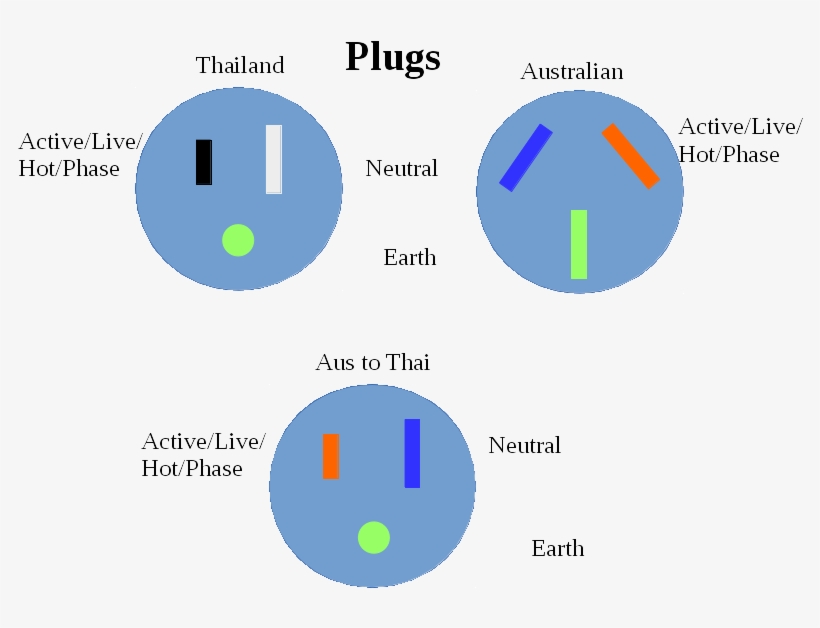 Plugs

Thailand

Active/Live/
Hot/Phase

Neutral

Earth

Australian

Active/Live/
Hot/Phase

Aus to Thai

Active/Live/
Hot/Phase

Neutral

Earth